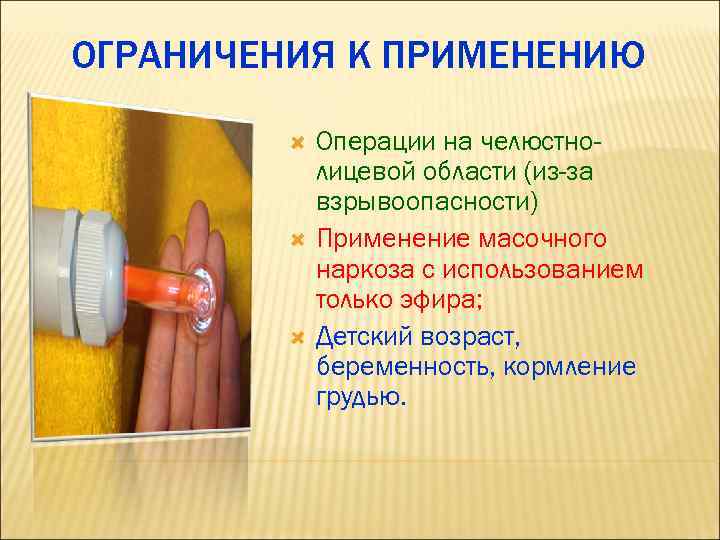 ОГРАНИЧЕНИЯ К ПРИМЕНЕНИЮ

Операции на челюстно-лицевой области (из-за взрывоопасности)

Применение масочного наркоза с использованием только эфира;

Детский возраст, беременность, кормление грудью.